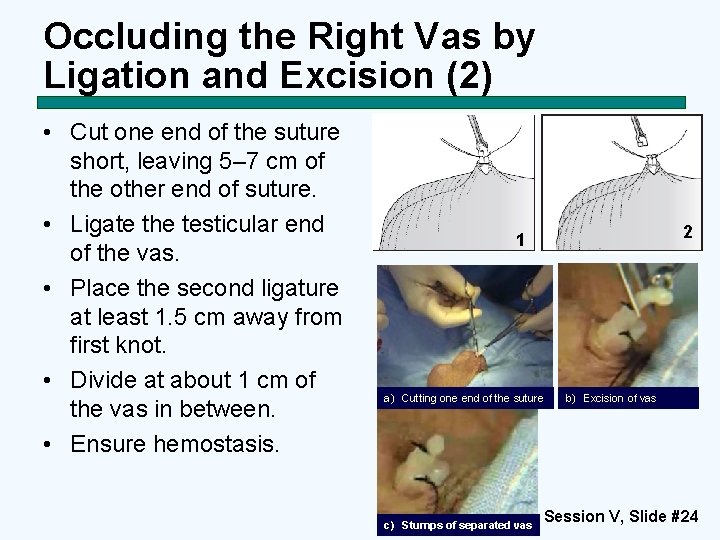 Occluding the Right Vas by Ligation and Excision (2)

• Cut one end of the suture short, leaving 5–7 cm of the other end of suture.

• Ligate the testicular end of the vas.

• Place the second ligature at least 1.5 cm away from first knot.

• Divide at about 1 cm of the vas in between.

• Ensure hemostasis.

1

2

a) Cutting one end of the suture

b) Excision of vas

c) Stumps of separated vas

Session V, Slide #24